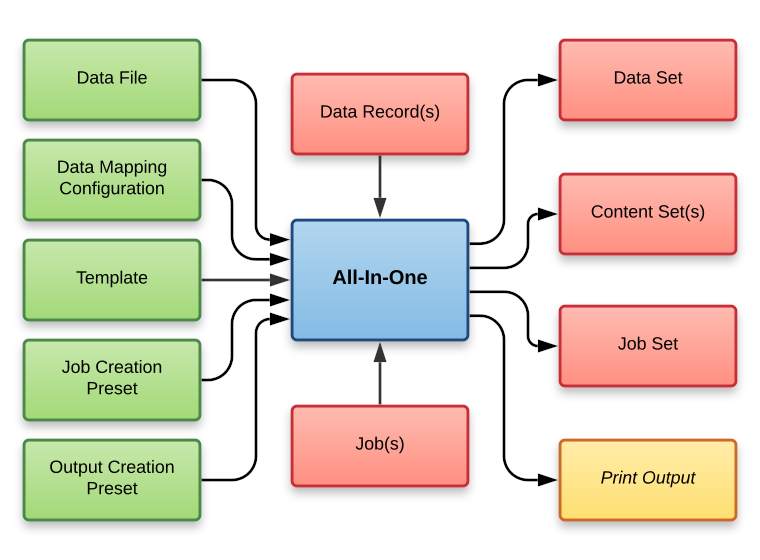 Data File

Data Mapping Configuration

Template

Job Creation Preset

Output Creation Preset

Data Record(s)

All-In-One

Job(s)

Data Set

Content Set(s)

Job Set

Print Output